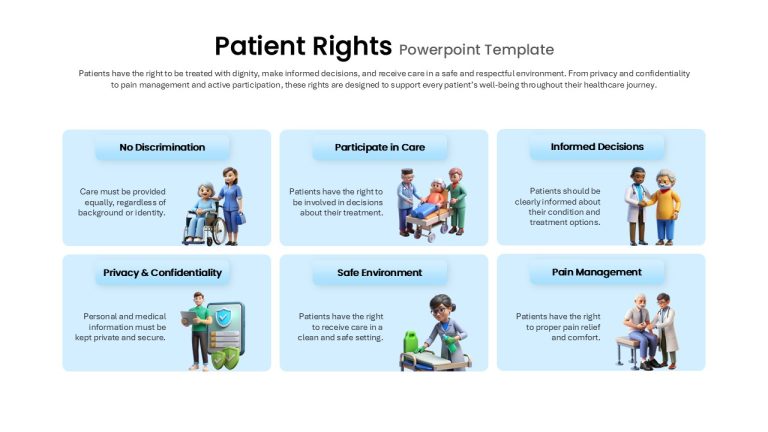 Patient Rights Powerpoint Template

Patients have the right to be treated with dignity, make informed decisions, and receive care in a safe and respectful environment. From privacy and confidentiality to pain management and active participation, these rights are designed to support every patient's well-being throughout their healthcare journey.

No Discrimination

Care must be provided equally, regardless of background or identity.

Participate in Care

Patients have the right to be involved in decisions about their treatment.

Informed Decisions

Patients should be clearly informed about their condition and treatment options.

Privacy & Confidentiality

Personal and medical information must be kept private and secure.

Safe Environment

Patients have the right to receive care in a clean and safe setting.

Pain Management

Patients have the right to proper pain relief and comfort.